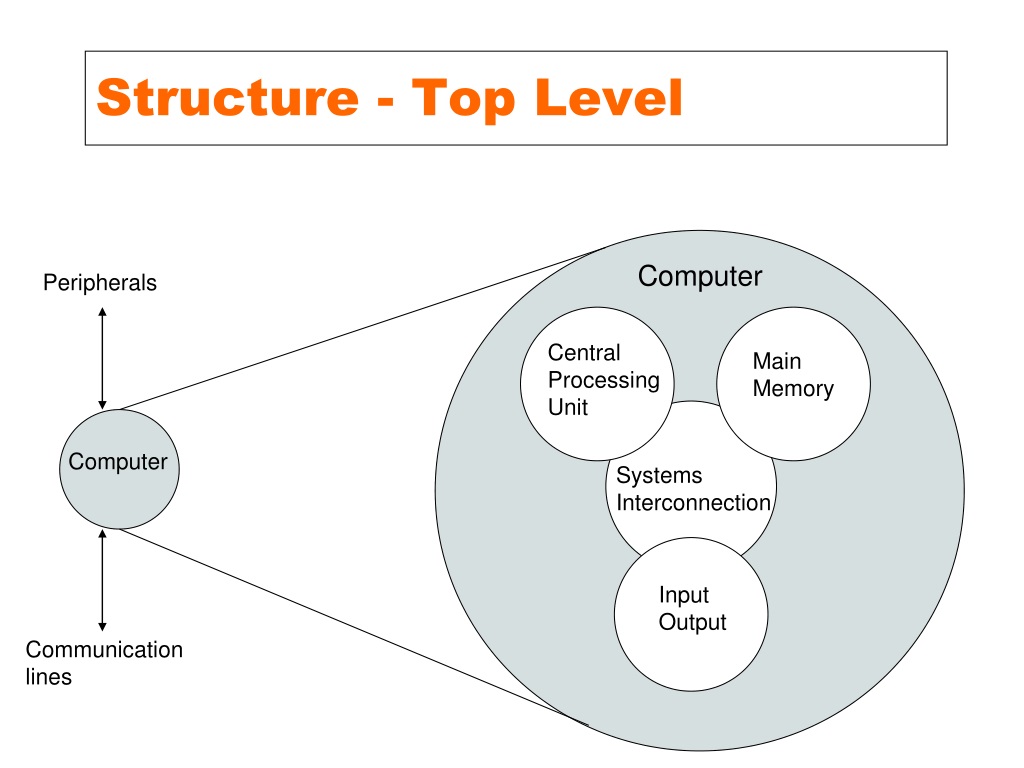 Structure - Top Level

Peripherals

Computer

Communication lines

Computer

Central Processing Unit

Main Memory

Systems Interconnection

Input Output